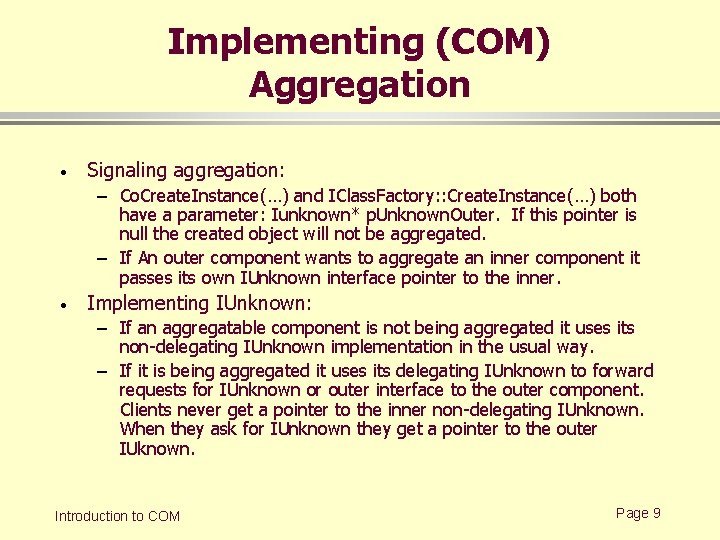 Implementing (COM) Aggregation

• Signaling aggregation:
– CoCreateInstance(…) and IClassFactory::CreateInstance(…) both have a parameter: Iunknown* pUnknownOuter. If this pointer is null the created object will not be aggregated.
– If An outer component wants to aggregate an inner component it passes its own IUnknown interface pointer to the inner.
• Implementing IUnknown:
– If an aggregatable component is not being aggregated it uses its non-delegating IUnknown implementation in the usual way.
– If it is being aggregated it uses its delegating IUnknown to forward requests for IUnknown or outer interface to the outer component. Clients never get a pointer to the inner non-delegating IUnknown. When they ask for IUnknown they get a pointer to the outer IUknown.

Introduction to COM

Page 9